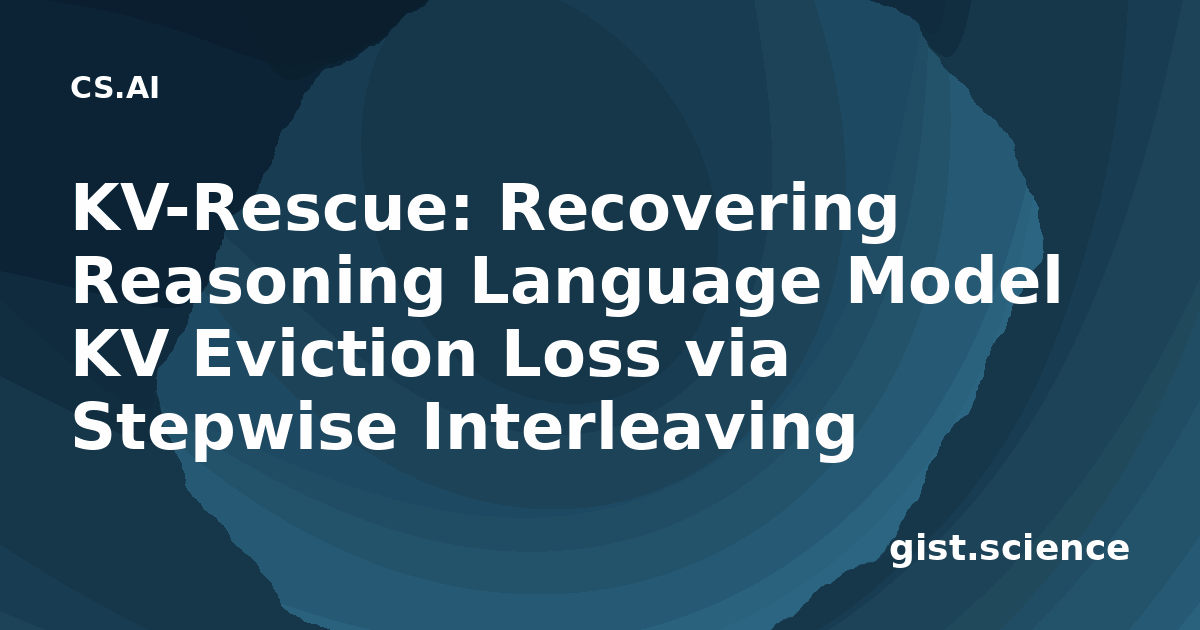 CS.AI

KV-Rescue: Recovering Reasoning Language Model KV Eviction Loss via Stepwise Interleaving

gist.science